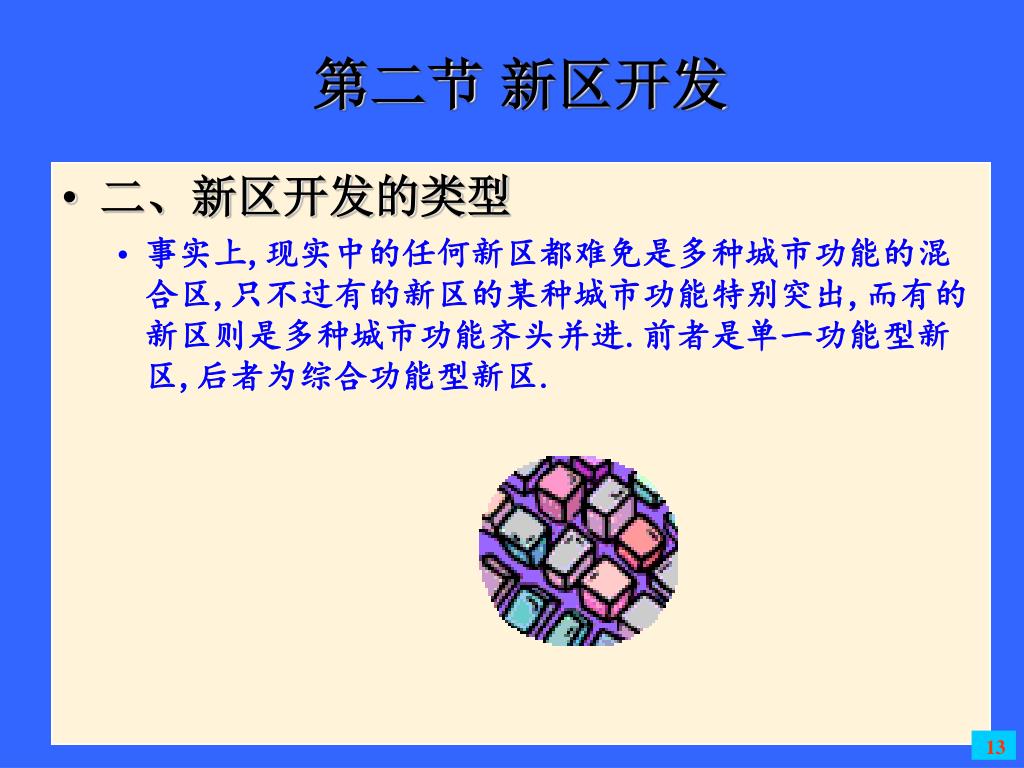 第二节 新区开发

• 二、新区开发的类型

• 事实上,现实中的任何新区都难免是多种城市功能的混合区,只不过有的新区的某种城市功能特别突出,而有的新区则是多种城市功能齐头并进.前者是单一功能型新区,后者为综合功能型新区.

13